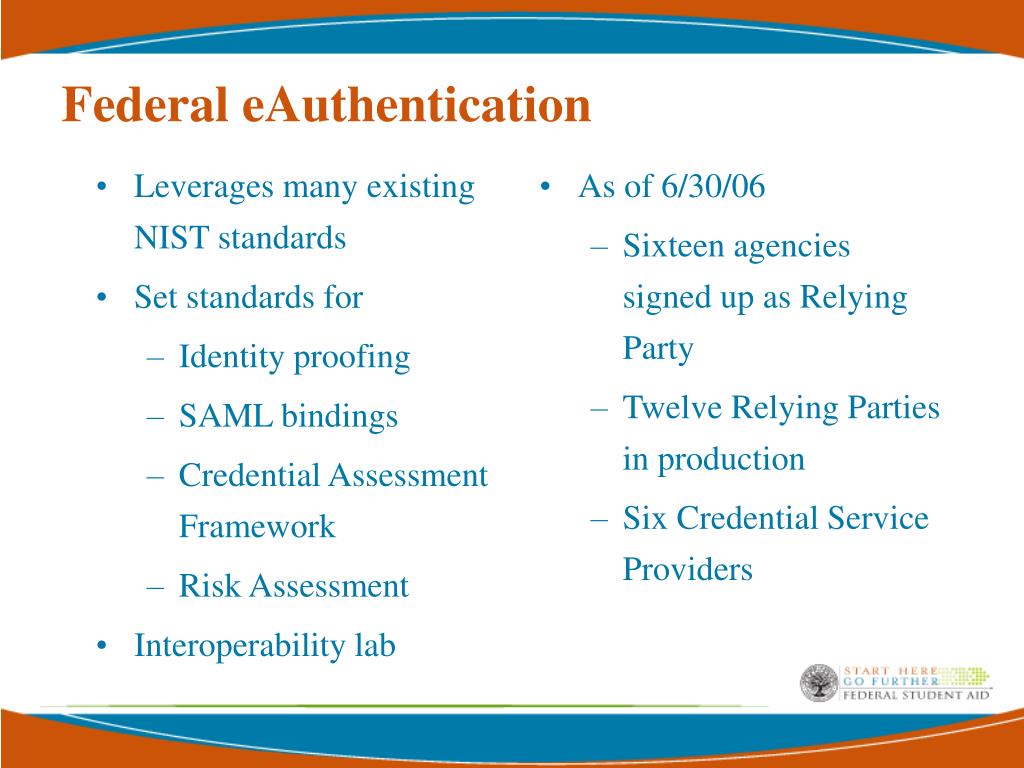 Federal eAuthentication

• Leverages many existing NIST standards
• Set standards for
– Identity proofing
– SAML bindings
– Credential Assessment Framework
– Risk Assessment
• Interoperability lab

• As of 6/30/06
– Sixteen agencies signed up as Relying Party
– Twelve Relying Parties in production
– Six Credential Service Providers

START HERE
GO FURTHER
FEDERAL STUDENT AID